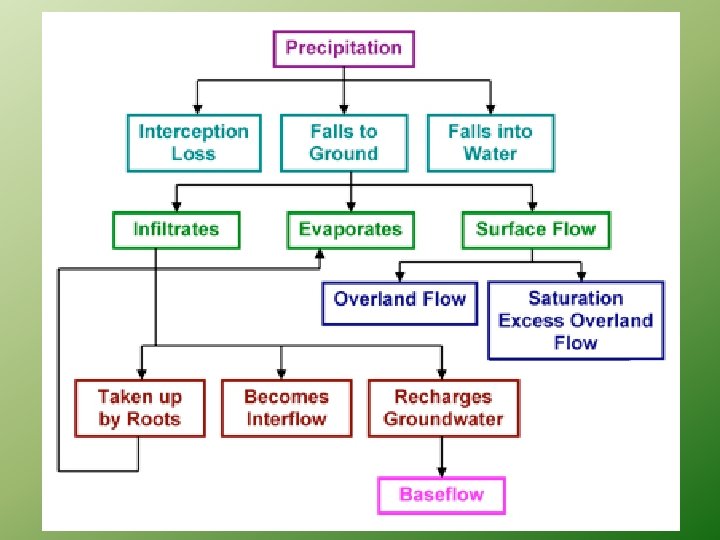 Precipitation

Interception Loss

Falls to Ground

Falls into Water

Infiltrates

Evaporates

Surface Flow

Overland Flow

Saturation Excess Overland Flow

Taken up by Roots

Becomes Interflow

Recharges Groundwater

Baseflow